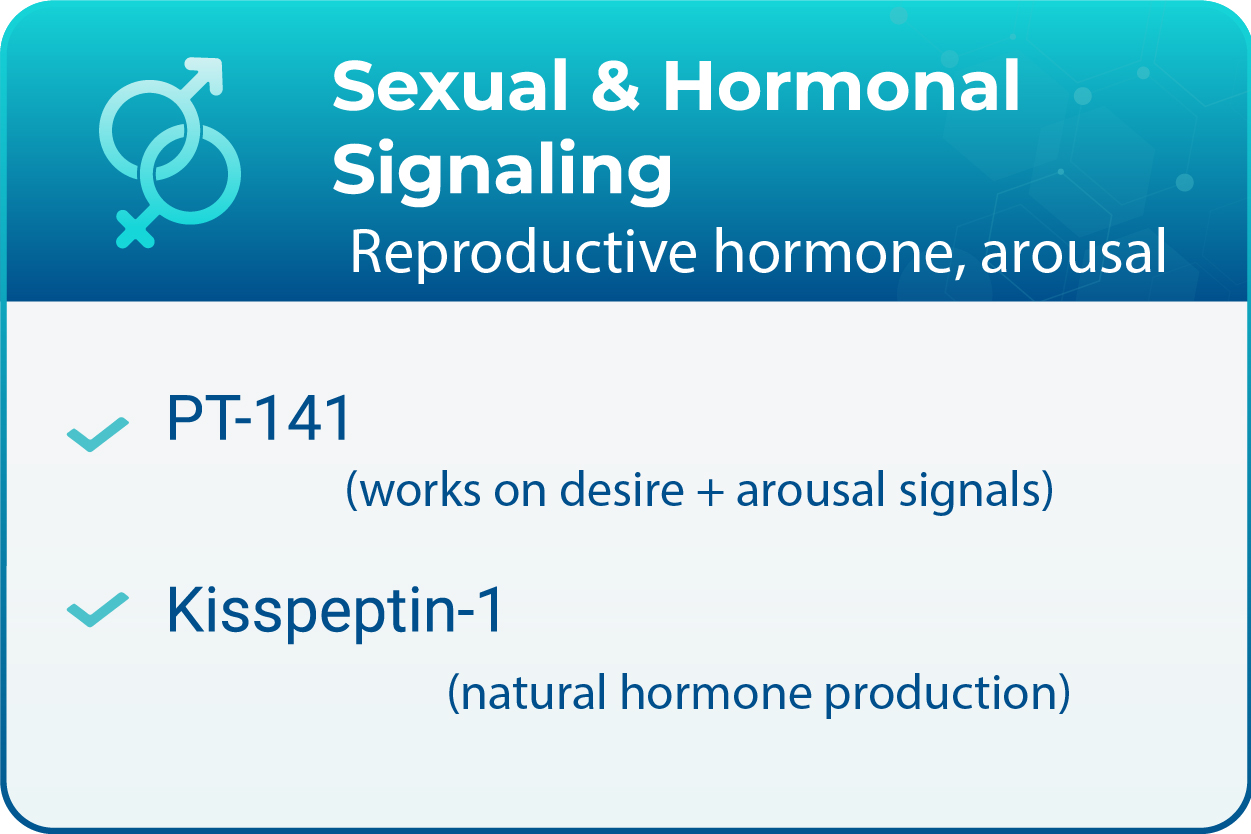 Sexual & Hormonal Signaling

Reproductive hormone, arousal

PT-141

(works on desire + arousal signals)

Kisspeptin-1

(natural hormone production)